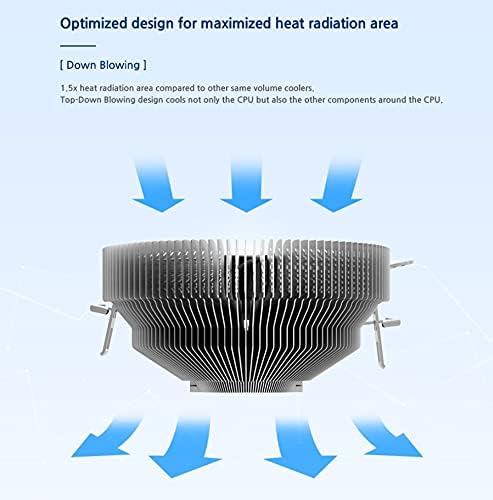 Optimized design for maximized heat radiation area

[ Down Blowing ]

1,5x heat radiation area compared to other same volume coolers,
Top-Down Blowing design cools not only the CPU but also the other components around the CPU,